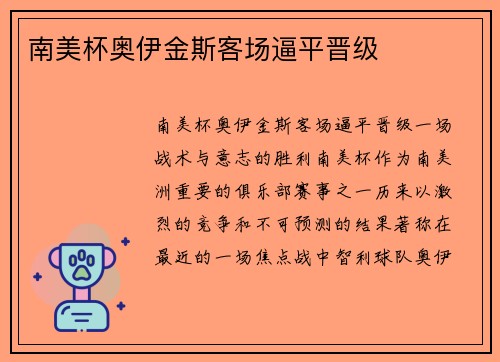 南美杯奥伊金斯客场逼平晋级

南美杯奥伊金斯客场逼平晋级一场战术与意志的胜利南美杯作为南美洲重要的俱乐部赛事之一历来以激烈的竞争和不可预测的结果著称在最近的一场焦点战中智利球队奥伊